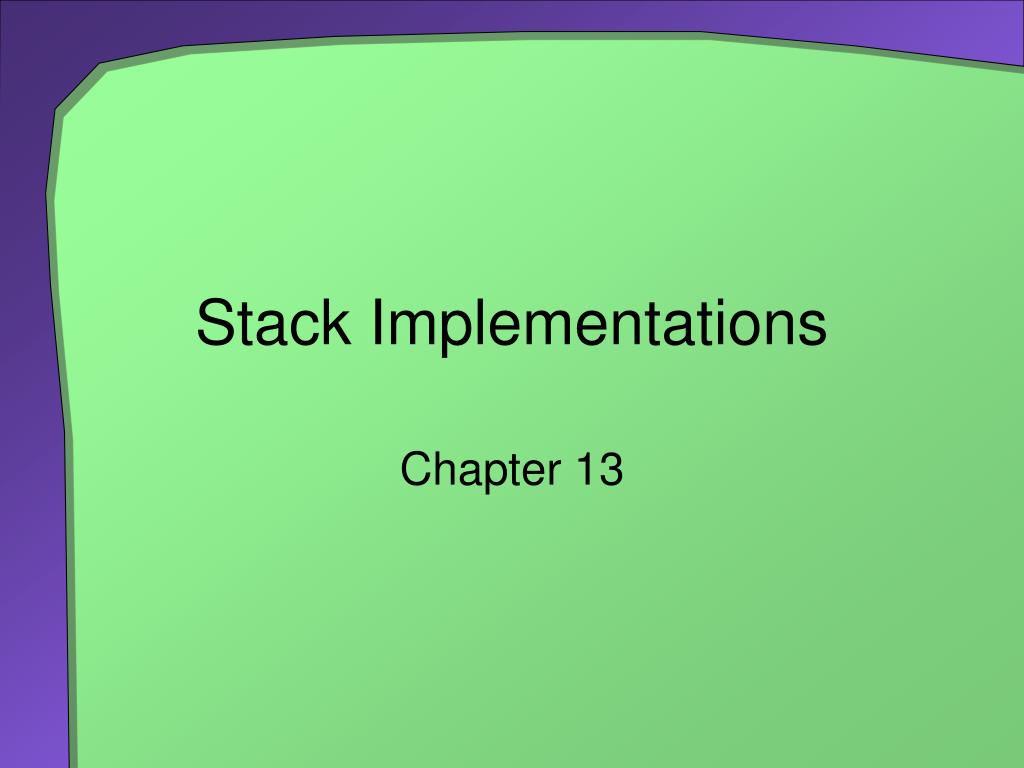 Stack Implementations

Chapter 13